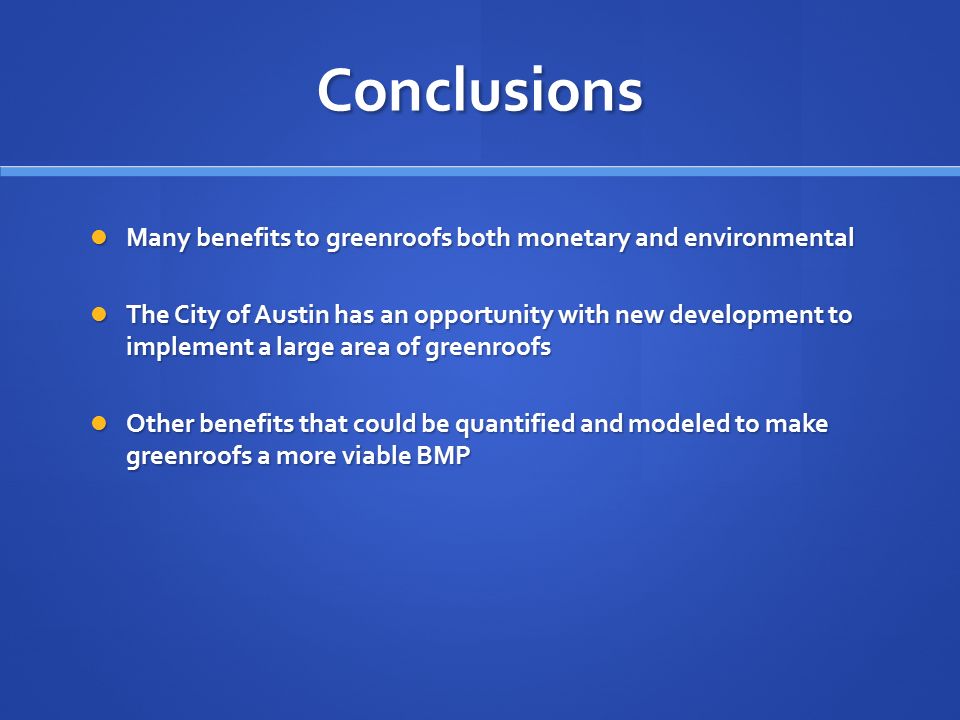 Conclusions

- Many benefits to greenroofs both monetary and environmental

- The City of Austin has an opportunity with new development to implement a large area of greenroofs

- Other benefits that could be quantified and modeled to make greenroofs a more viable BMP